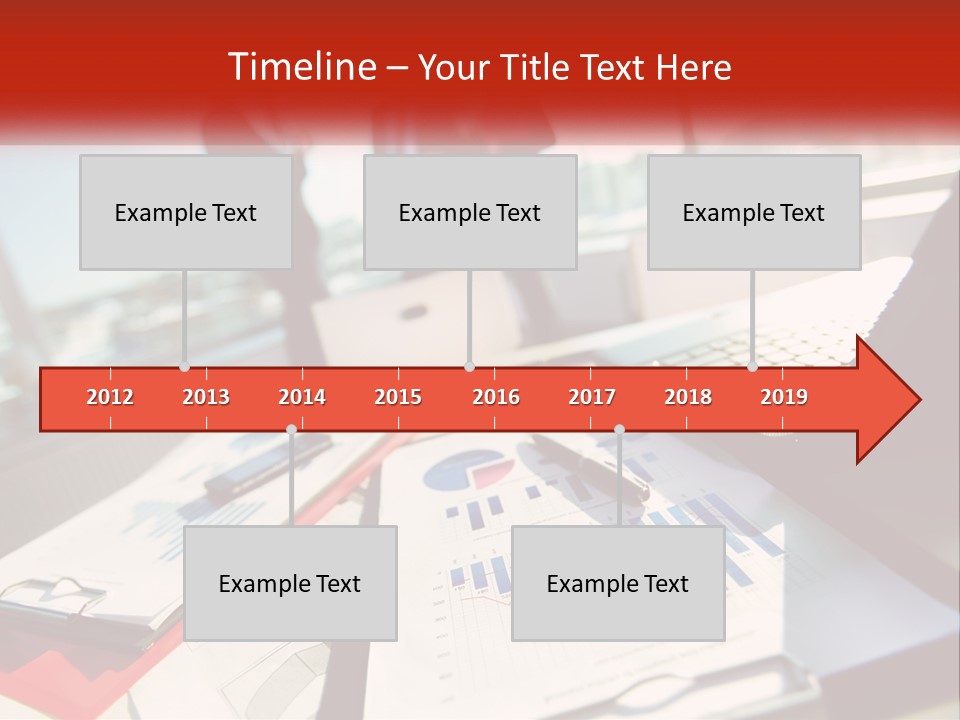 Timeline – Your Title Text Here

Example Text

Example Text

Example Text

2012 2013 2014 2015 2016 2017 2018 2019

Example Text

Example Text